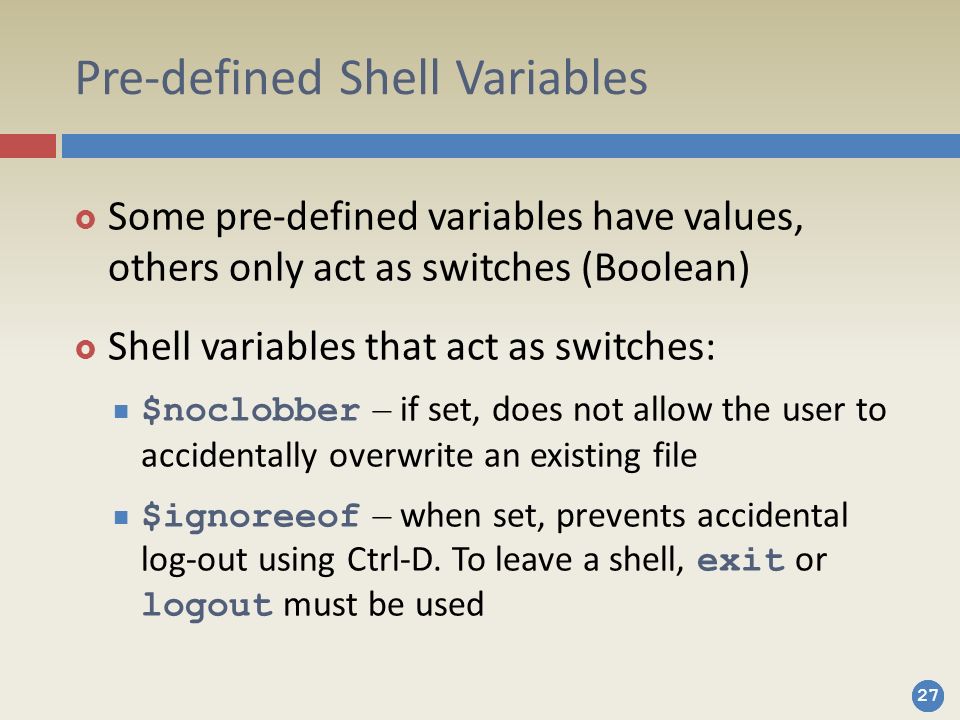 Pre-defined Shell Variables

Some pre-defined variables have values, others only act as switches (Boolean)

Shell variables that act as switches:

$noclobber – if set, does not allow the user to accidentally overwrite an existing file

$ignoreeof – when set, prevents accidental log-out using Ctrl-D. To leave a shell, exit or logout must be used

27